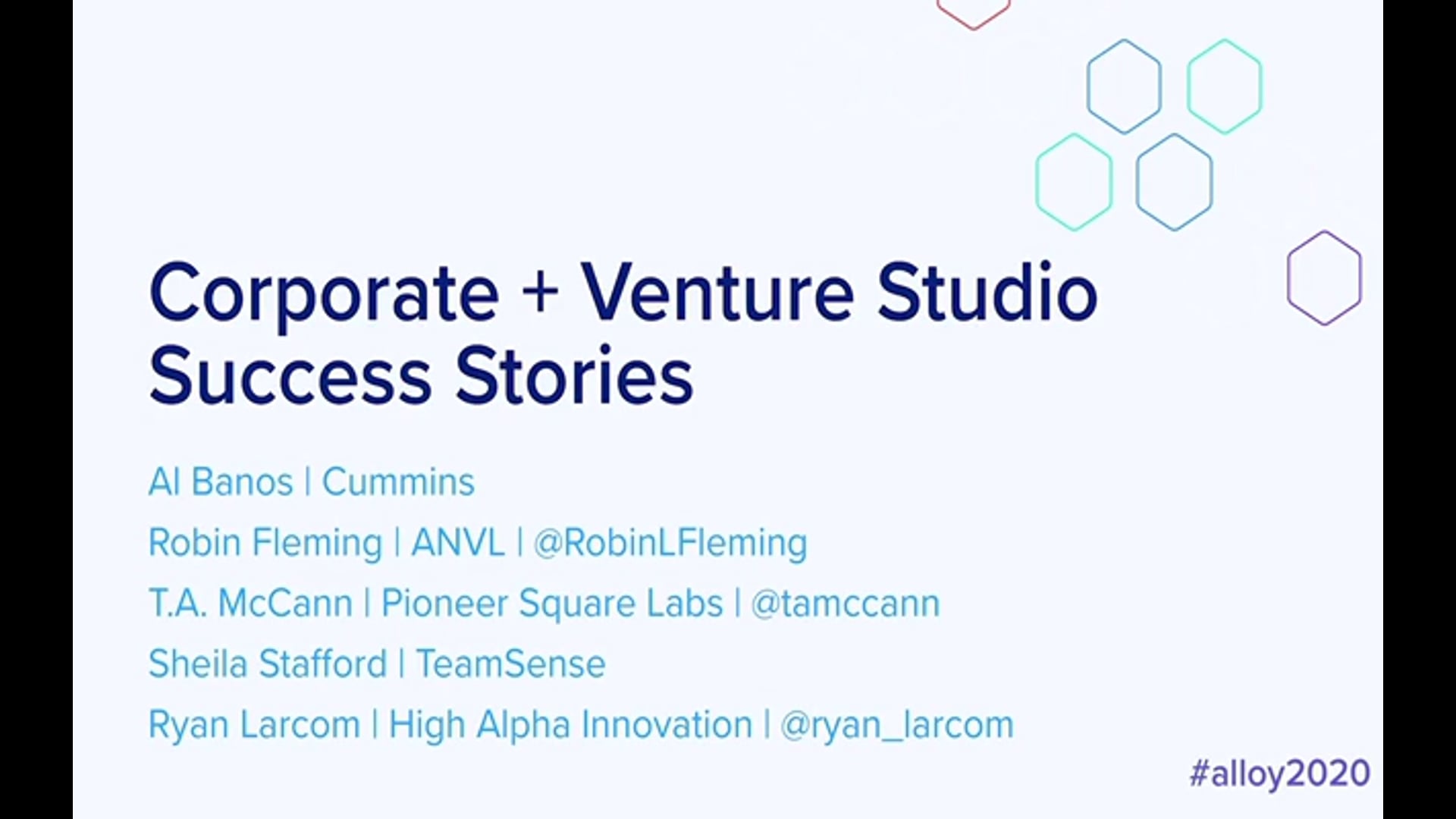 Corporate + Venture Studio Success Stories

Al Banos | Cummins

Robin Fleming | ANVL | @RobinLFleming

T.A. McCann | Pioneer Square Labs | @tamccann

Sheila Stafford | TeamSense

Ryan Larcom | High Alpha Innovation | @ryan_larcom

#alloy2020